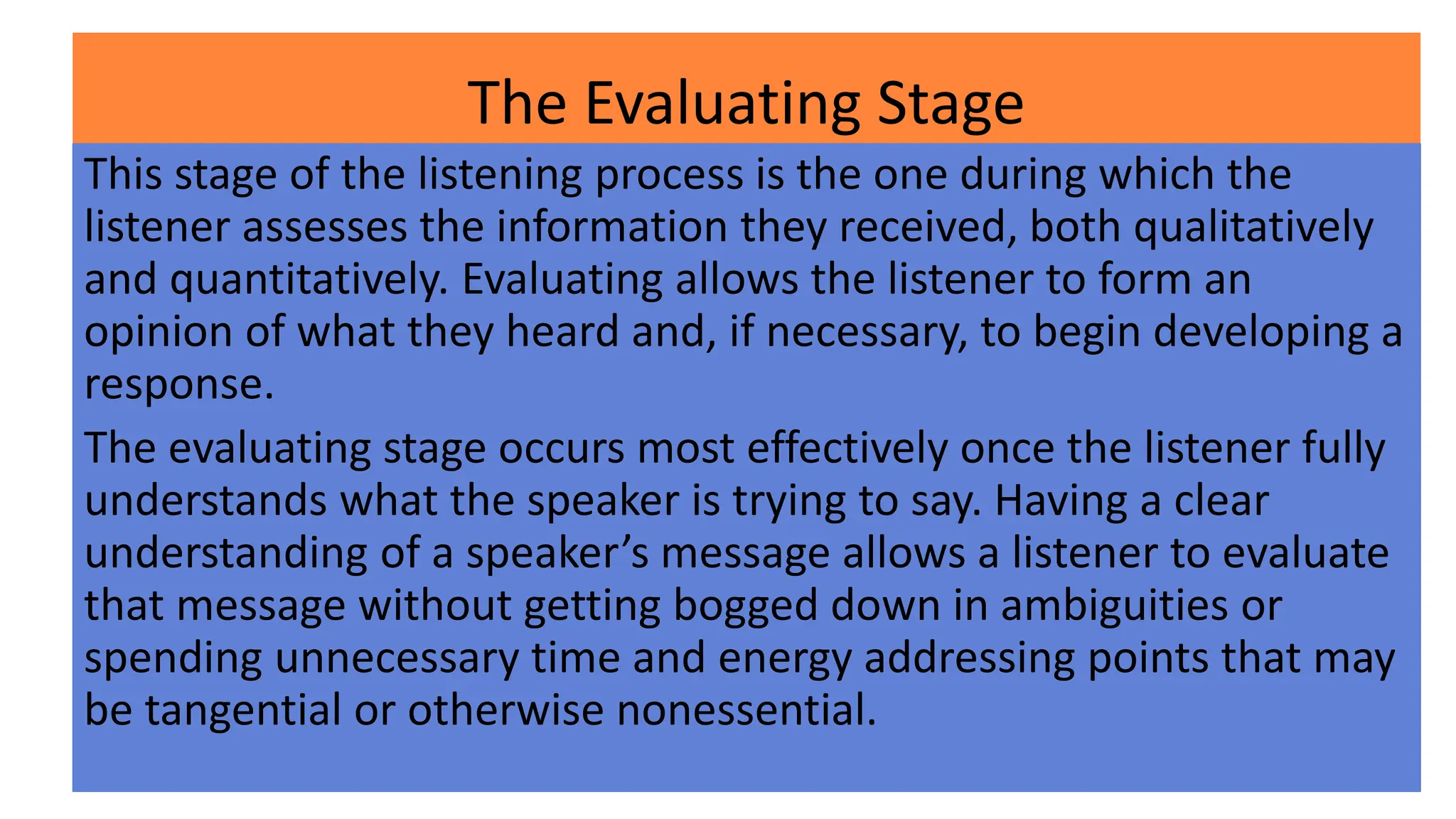 The Evaluating Stage

This stage of the listening process is the one during which the listener assesses the information they received, both qualitatively and quantitatively. Evaluating allows the listener to form an opinion of what they heard and, if necessary, to begin developing a response.

The evaluating stage occurs most effectively once the listener fully understands what the speaker is trying to say. Having a clear understanding of a speaker’s message allows a listener to evaluate that message without getting bogged down in ambiguities or spending unnecessary time and energy addressing points that may be tangential or otherwise nonessential.